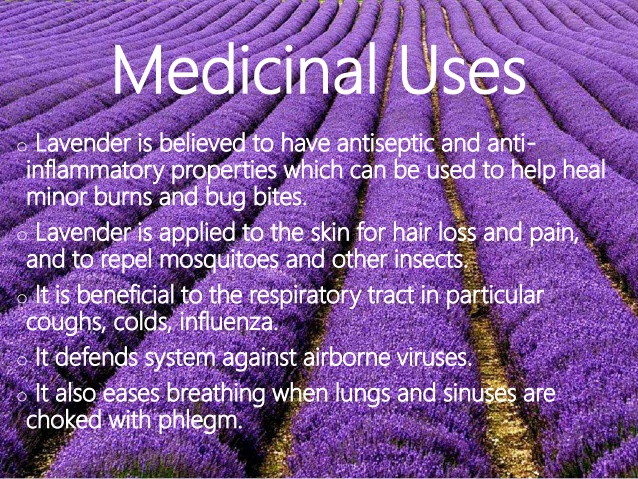 Medicinal Uses

o Lavender is believed to have antiseptic and anti-inflammatory properties which can be used to help heal minor burns and bug bites.

o Lavender is applied to the skin for hair loss and pain, and to repel mosquitoes and other insects.

o It is beneficial to the respiratory tract in particular coughs, colds, influenza.

o It defends system against airborne viruses.

o It also eases breathing when lungs and sinuses are choked with phlegm.